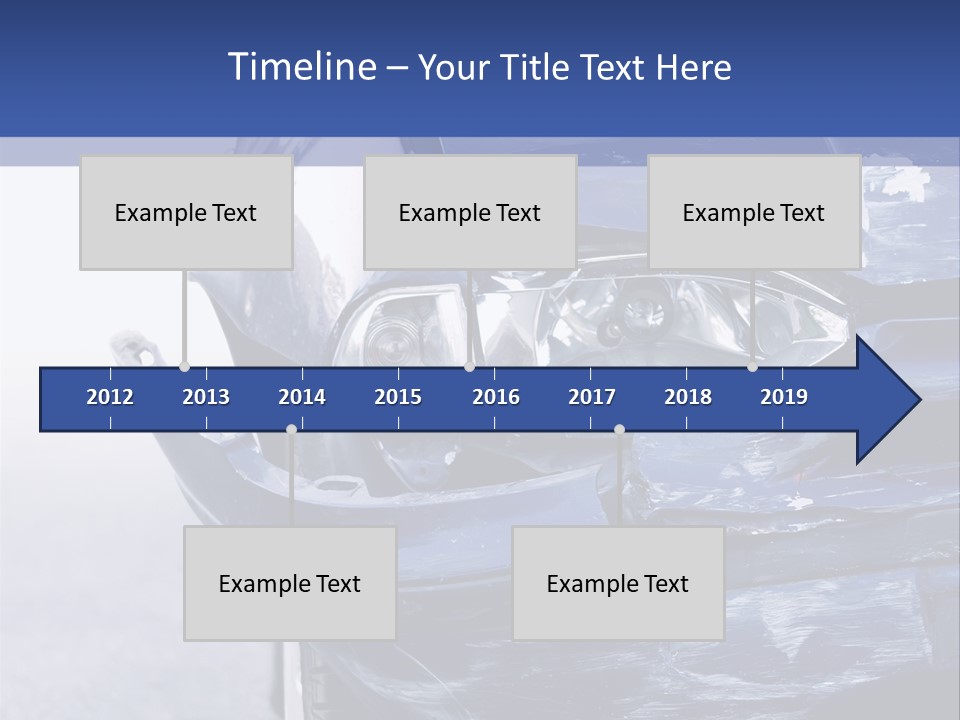 Timeline – Your Title Text Here

Example Text

Example Text

Example Text

2012 2013 2014 2015 2016 2017 2018 2019

Example Text

Example Text